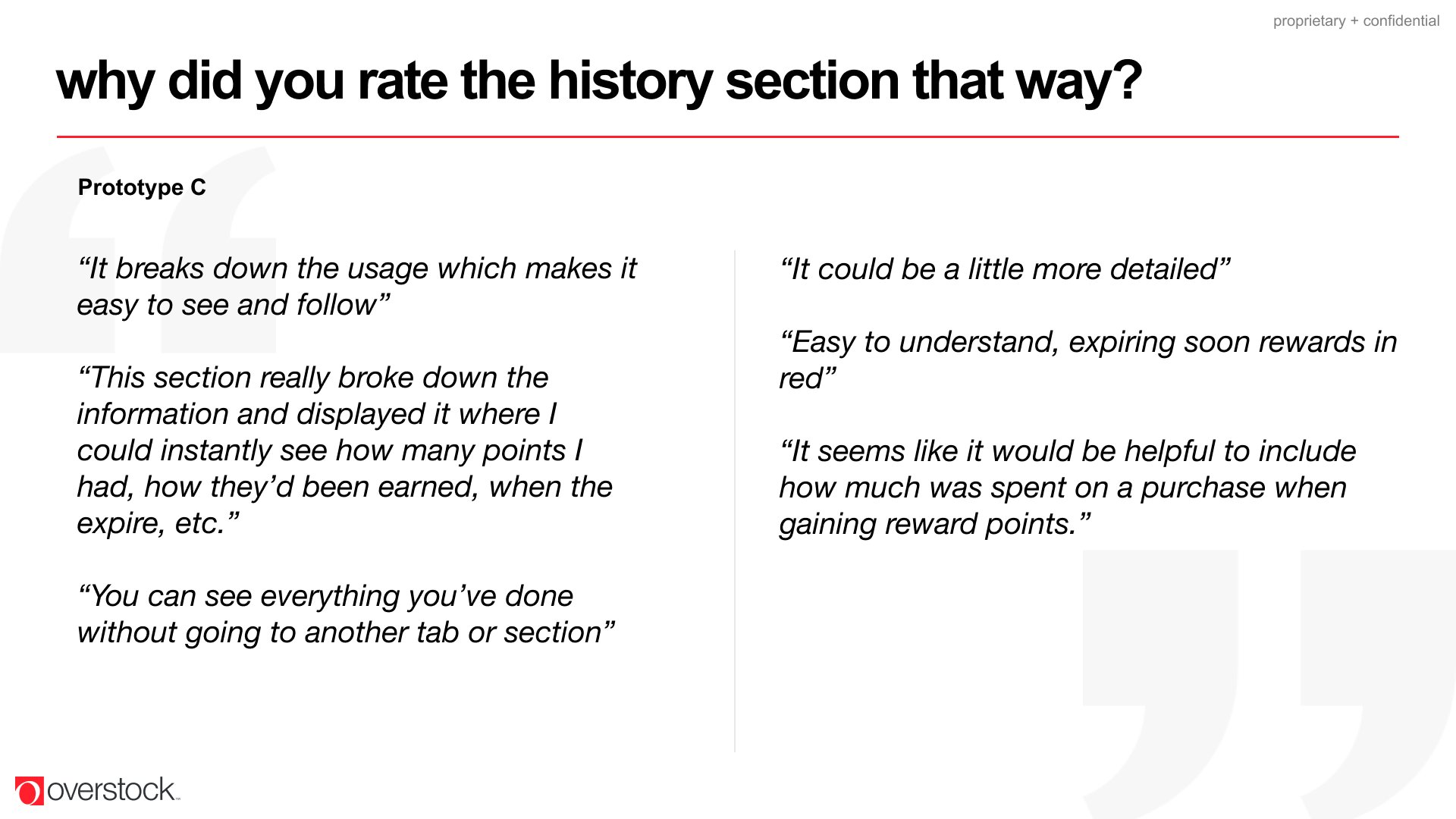 proprietary + confidential

why did you rate the history section that way?

Prototype C

“It breaks down the usage which makes it easy to see and follow”

“This section really broke down the information and displayed it where I could instantly see how many points I had, how they’d been earned, when the expire, etc.”

“You can see everything you’ve done without going to another tab or section”

“It could be a little more detailed”

“Easy to understand, expiring soon rewards in red”

“It seems like it would be helpful to include how much was spent on a purchase when gaining reward points.”

overstock